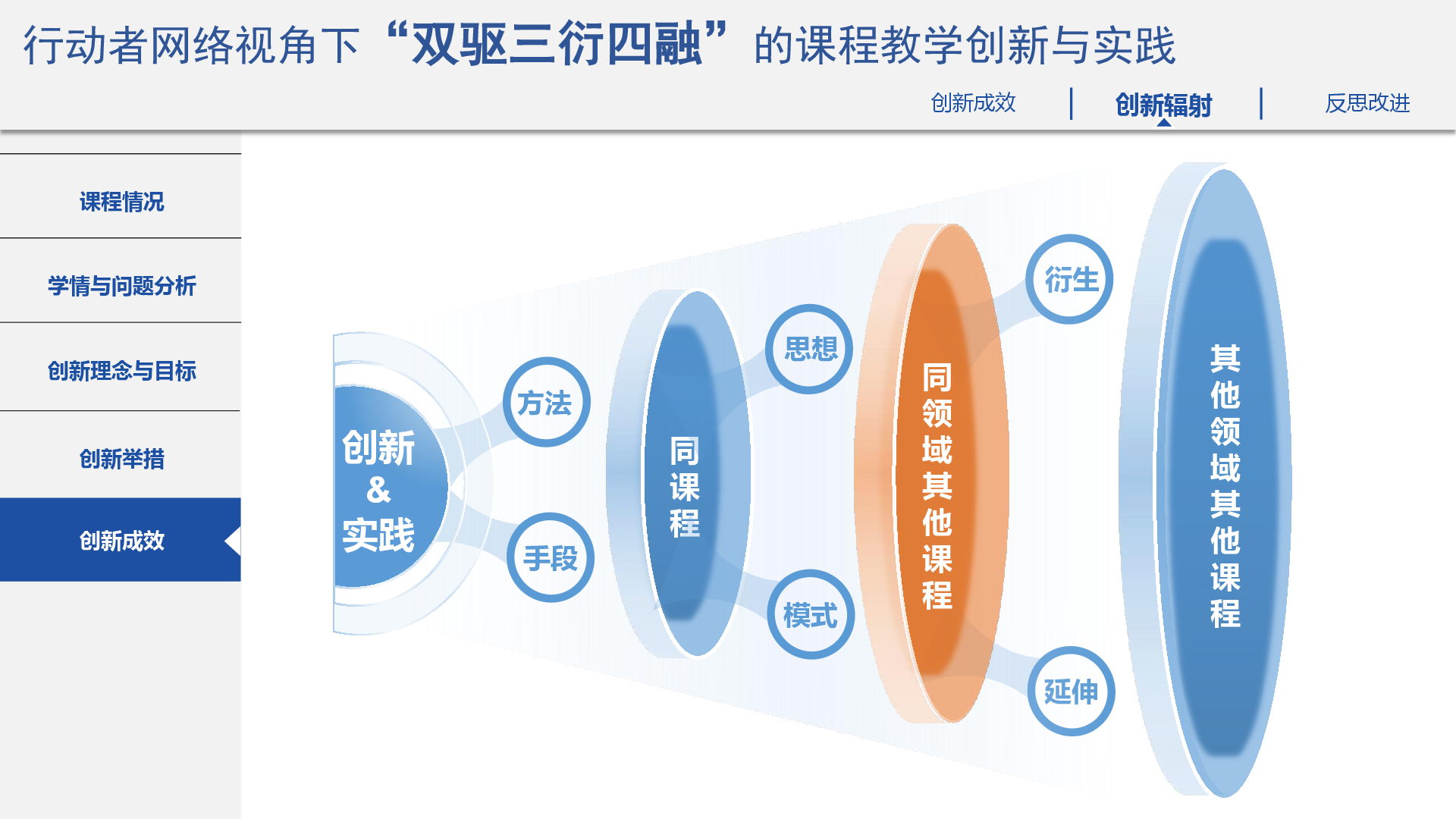 行动者网络视角下“双驱三衍四融”的课程教学创新与实践

创新成效 | 创新辐射 | 反思改进

课程情况

学情与问题分析

创新理念与目标

创新举措

创新成效

创新
&
实践

方法

手段

同课程

思想

模式

同领域其他课程

衍生

延伸

其他领域其他课程